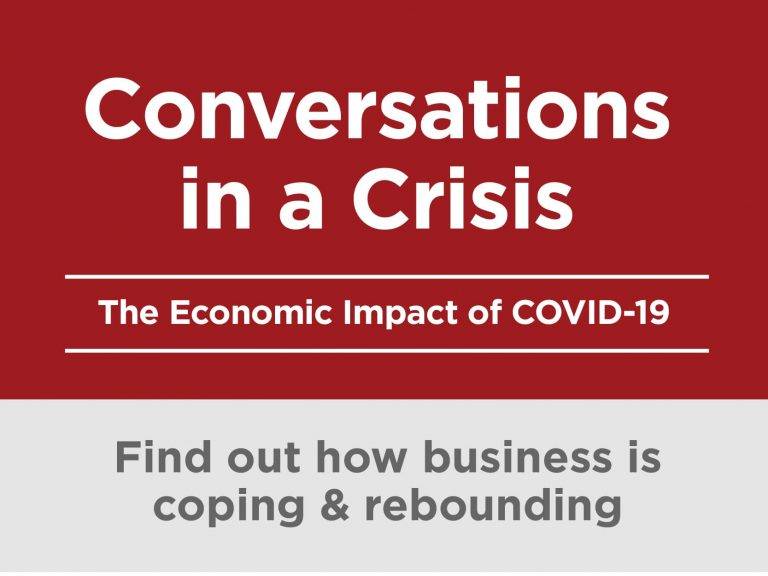 Conversations in a Crisis

The Economic Impact of COVID-19

Find out how business is coping & rebounding